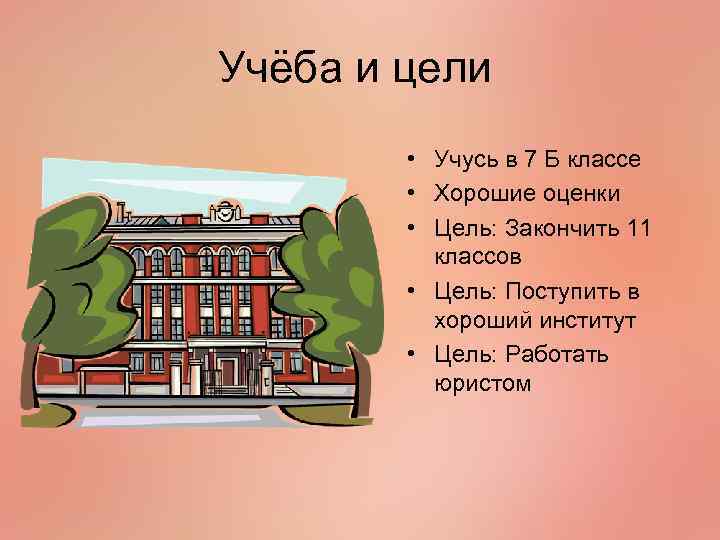 Учёба и цели

• Учусь в 7 Б классе
• Хорошие оценки
• Цель: Закончить 11 классов
• Цель: Поступить в хороший институт
• Цель: Работать юристом